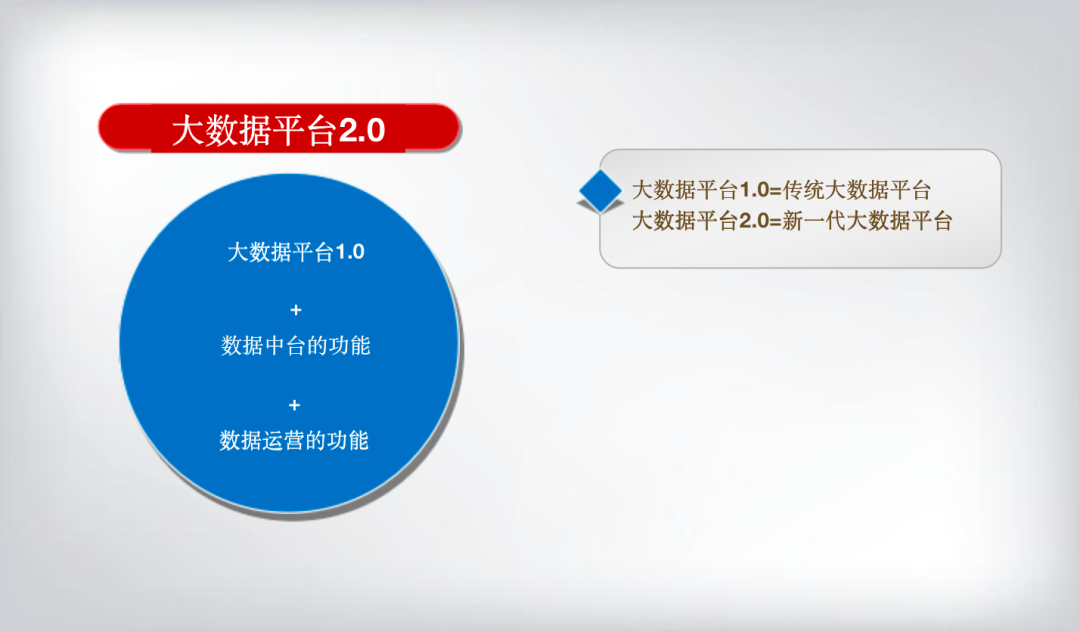 大数据平台2.0

大数据平台1.0

+

数据中台的功能

+

数据运营的功能

大数据平台1.0=传统大数据平台
大数据平台2.0=新一代大数据平台